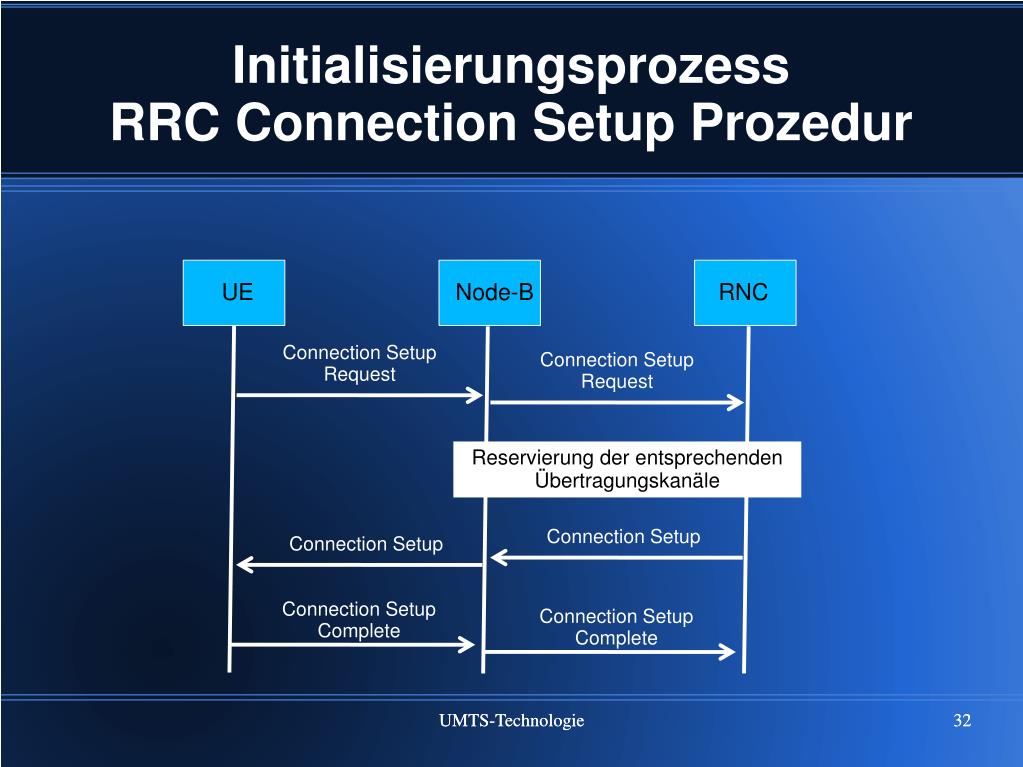 Initialisierungsprozess
RRC Connection Setup Prozedur

UE

Node-B

RNC

Connection Setup Request

Connection Setup Request

Reservierung der entsprechenden Übertragungskanäle

Connection Setup

Connection Setup

Connection Setup Complete

Connection Setup Complete

UMTS-Technologie

32